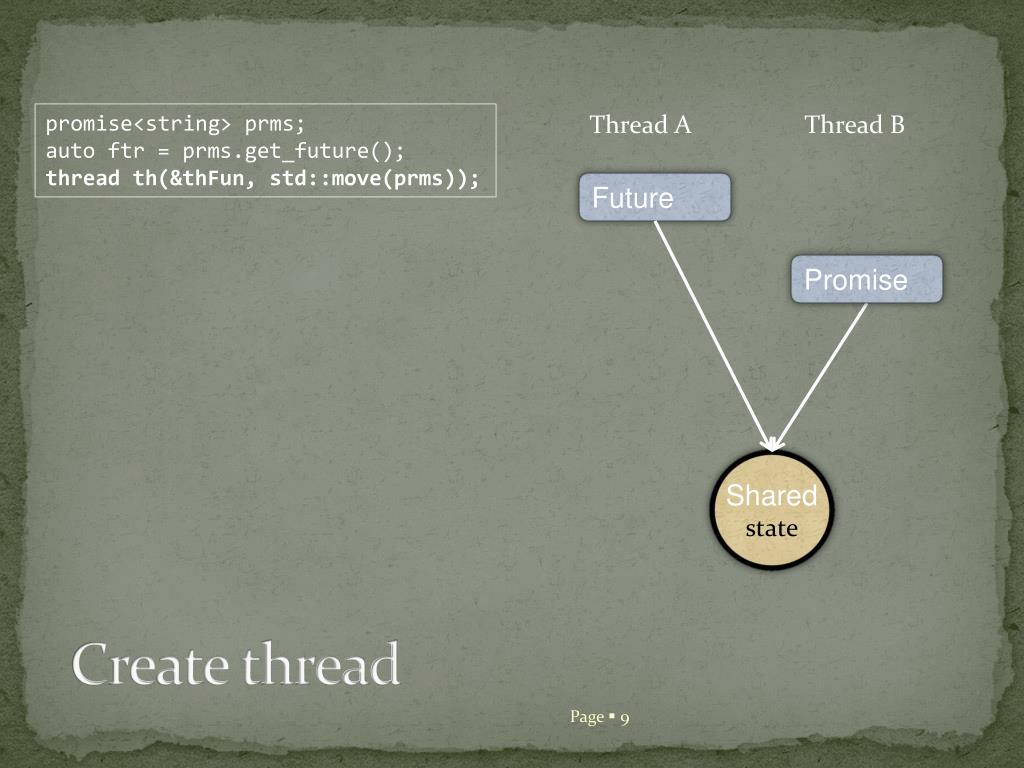 promise<string> prms;
auto ftr = prms.get_future();
thread th(&thFun, std::move(prms));

Thread A

Thread B

Future

Promise

Shared state

Create thread

Page ▪ 9